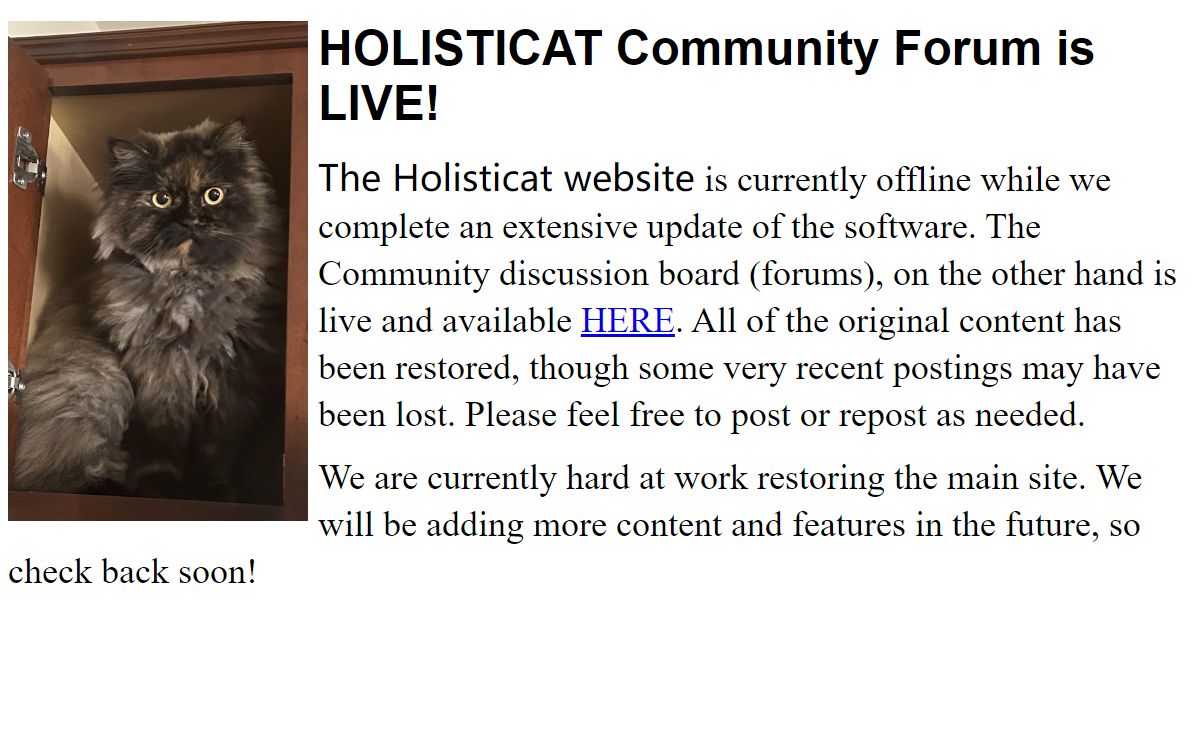 HOLISTICAT Community Forum is LIVE!

The Holisticat website is currently offline while we complete an extensive update of the software. The Community discussion board (forums), on the other hand is live and available HERE. All of the original content has been restored, though some very recent postings may have been lost. Please feel free to post or repost as needed.

We are currently hard at work restoring the main site. We will be adding more content and features in the future, so check back soon!